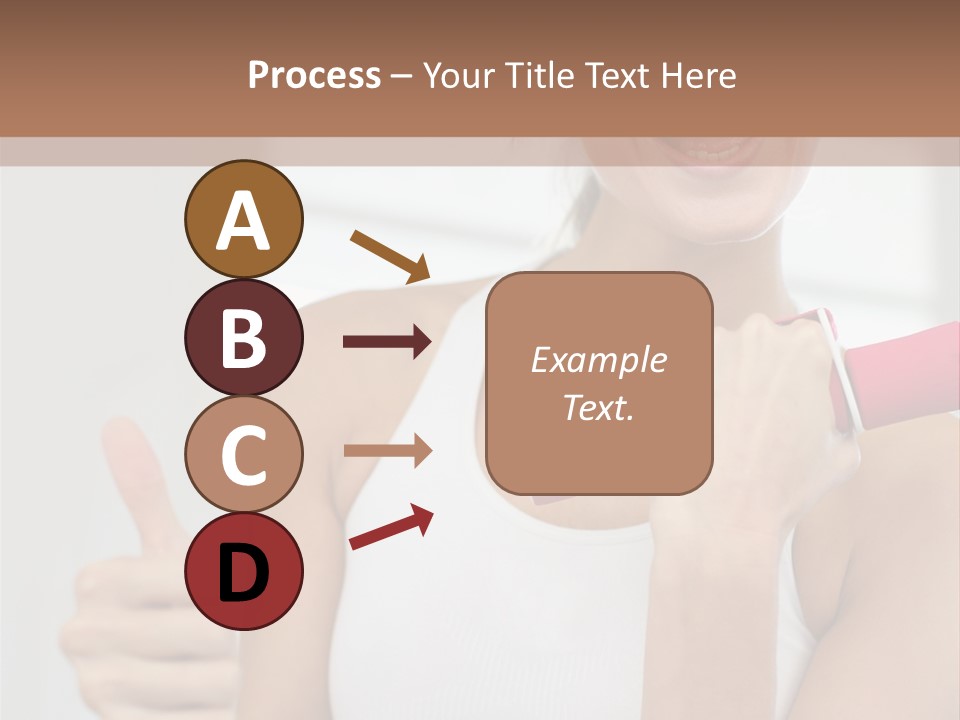 Process – Your Title Text Here

A

B

C

D

Example Text.